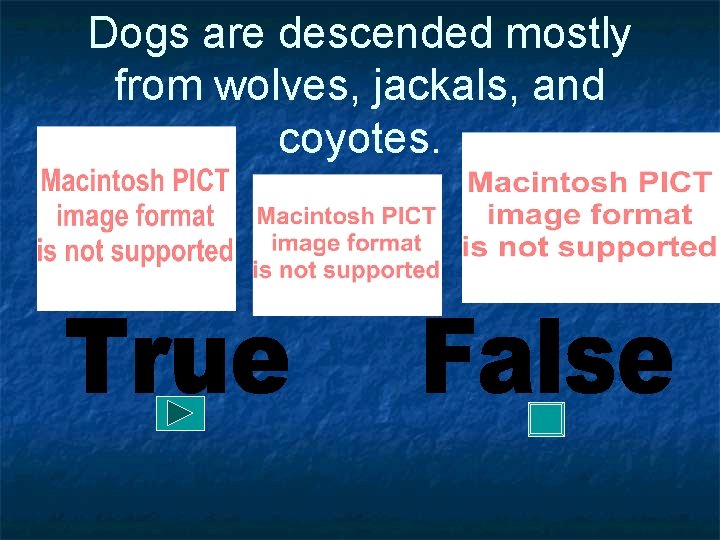 Dogs are descended mostly from wolves, jackals, and coyotes.

Macintosh PICT image format is not supported

Macintosh PICT image format is not supported

Macintosh PICT image format is not supported

True

False